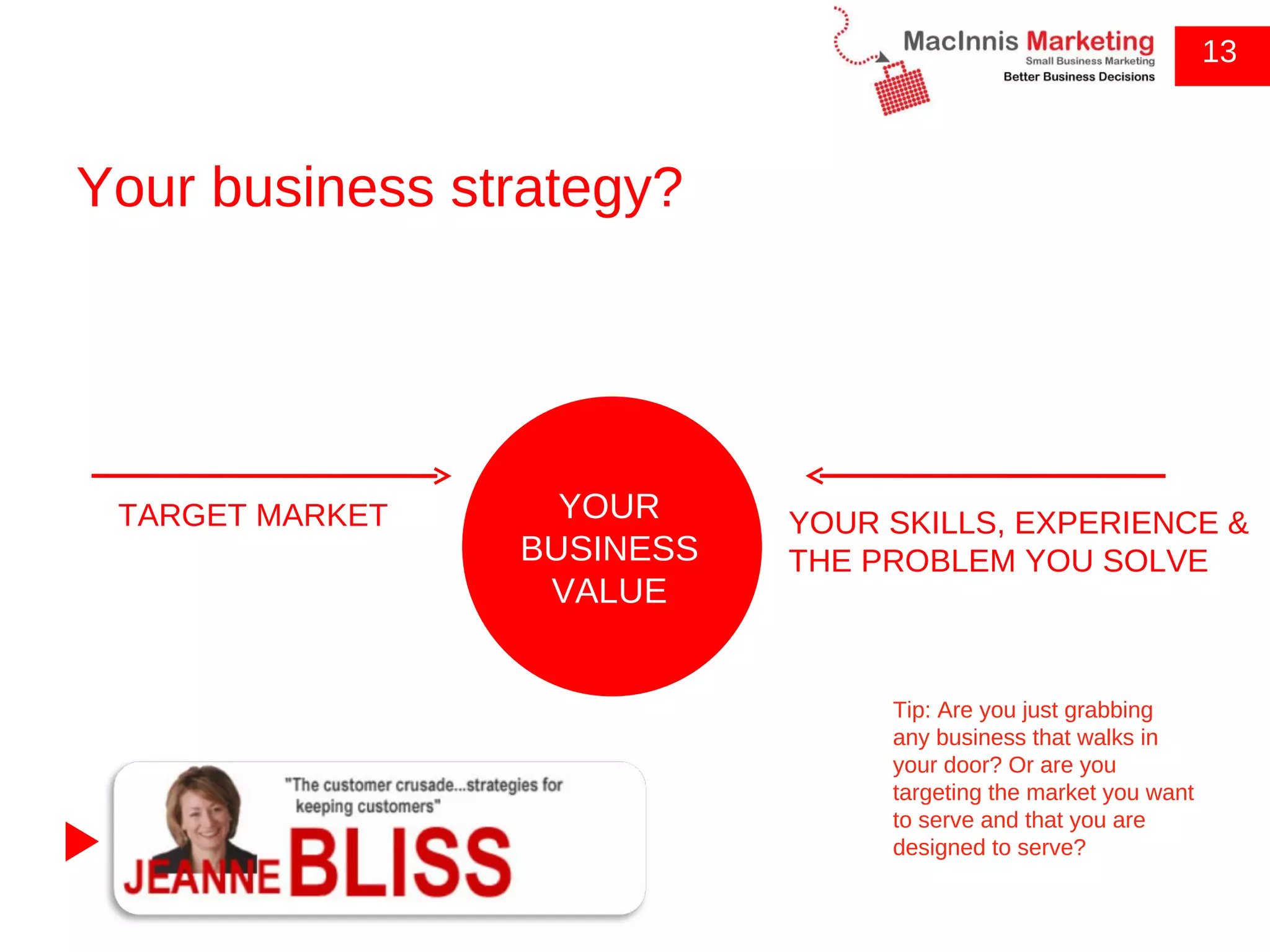 MacInnis Marketing
Small Business Marketing
Better Business Decisions

13

Your business strategy?

TARGET MARKET

YOUR BUSINESS VALUE

YOUR SKILLS, EXPERIENCE & THE PROBLEM YOU SOLVE

Tip: Are you just grabbing any business that walks in your door? Or are you targeting the market you want to serve and that you are designed to serve?

"The customer crusade...strategies for keeping customers"

JEANNE BLISS